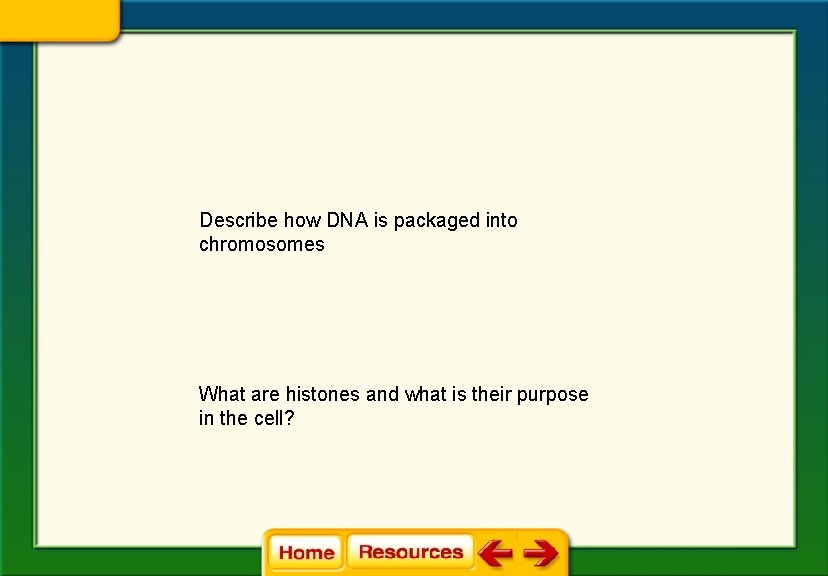 Describe how DNA is packaged into chromosomes

What are histones and what is their purpose in the cell?

Home Resources